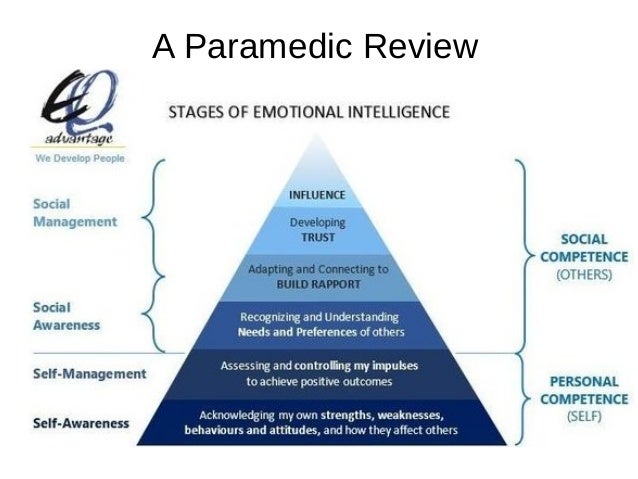 A Paramedic Review

EQ
advantage
We Develop People

STAGES OF EMOTIONAL INTELLIGENCE

Social Management

Social Awareness

Self-Management

Self-Awareness

INFLUENCE

Developing TRUST

Adapting and Connecting to BUILD RAPPORT

Recognizing and Understanding Needs and Preferences of others

Assessing and controlling my impulses to achieve positive outcomes

Acknowledging my own strengths, weaknesses, behaviours and attitudes, and how they affect others

SOCIAL COMPETENCE (OTHERS)

PERSONAL COMPETENCE (SELF)